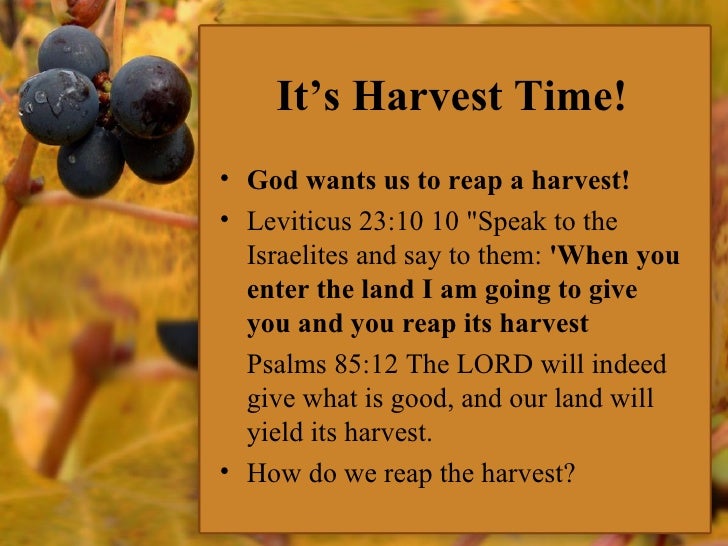 It's Harvest Time!

• God wants us to reap a harvest!

• Leviticus 23:10 10 "Speak to the Israelites and say to them: 'When you enter the land I am going to give you and you reap its harvest

Psalms 85:12 The LORD will indeed give what is good, and our land will yield its harvest.

• How do we reap the harvest?